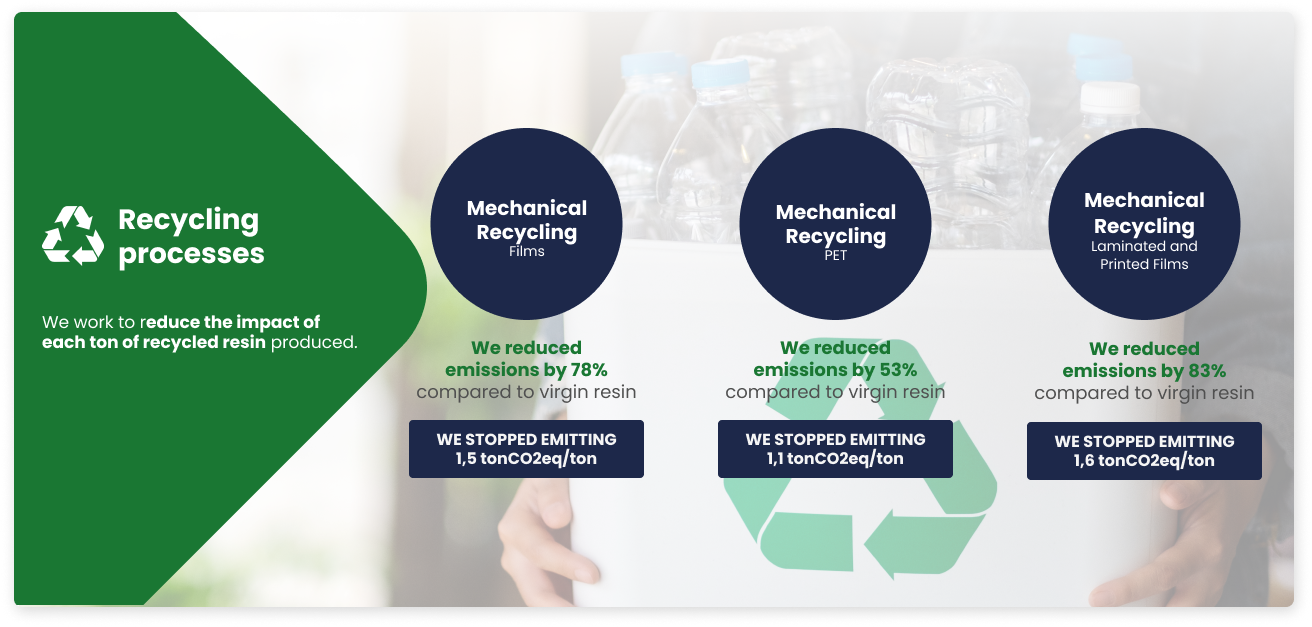 Recycling processes

We work to reduce the impact of each ton of recycled resin produced.

Mechanical Recycling
Films

We reduced emissions by 78% compared to virgin resin

WE STOPPED EMITTING 1,5 tonCO2eq/ton

Mechanical Recycling
PET

We reduced emissions by 53% compared to virgin resin

WE STOPPED EMITTING 1,1 tonCO2eq/ton

Mechanical Recycling
Laminated and Printed Films

We reduced emissions by 83% compared to virgin resin

WE STOPPED EMITTING 1,6 tonCO2eq/ton